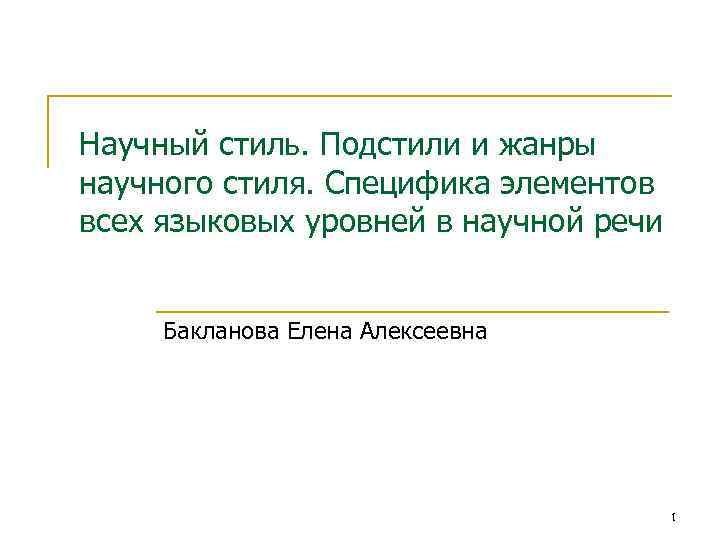 Научный стиль. Подстили и жанры научного стиля. Специфика элементов всех языковых уровней в научной речи

Бакланова Елена Алексеевна

1